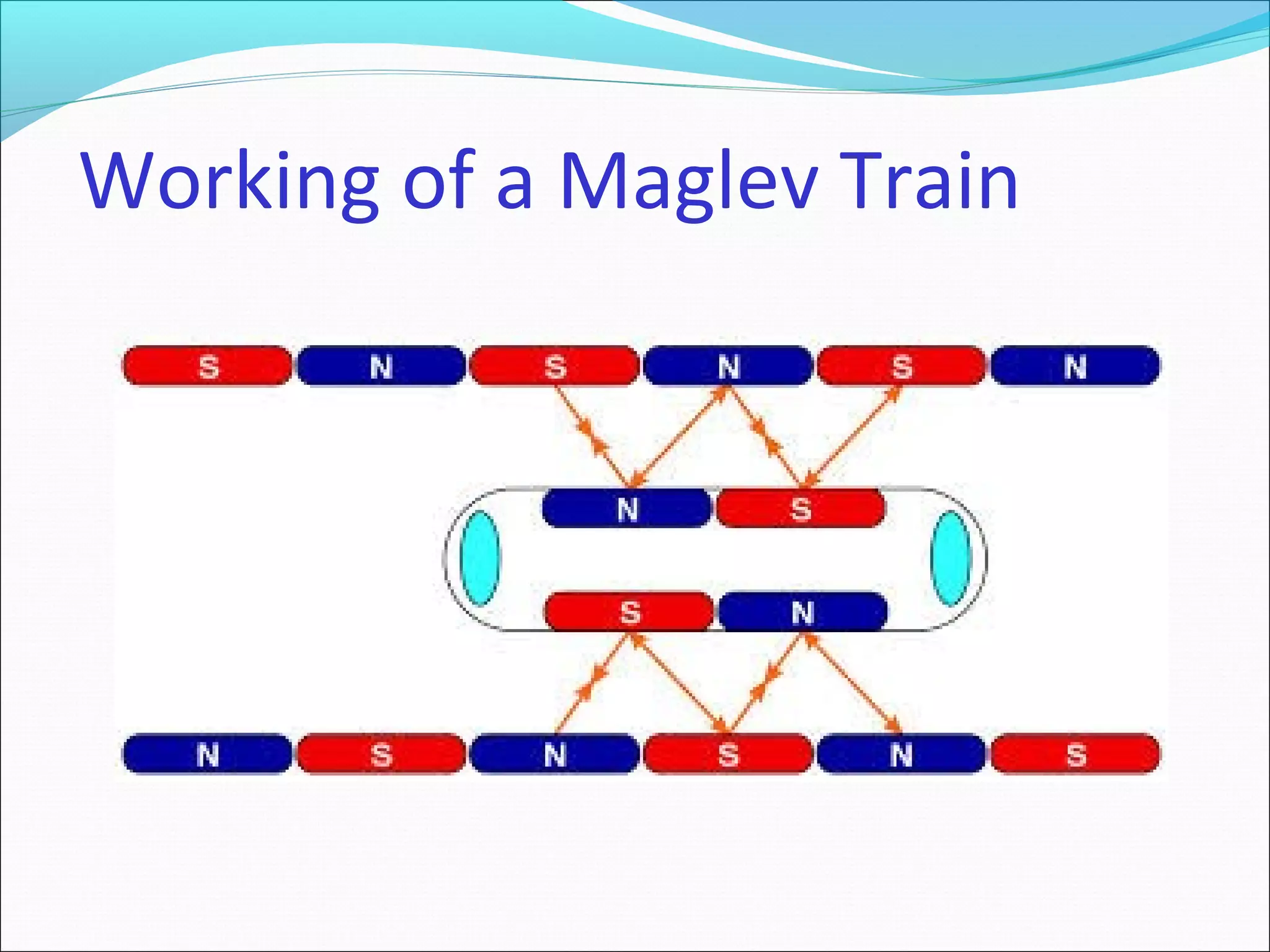 Working of a Maglev Train

S N S N S N

N S

S N

N S N S N S